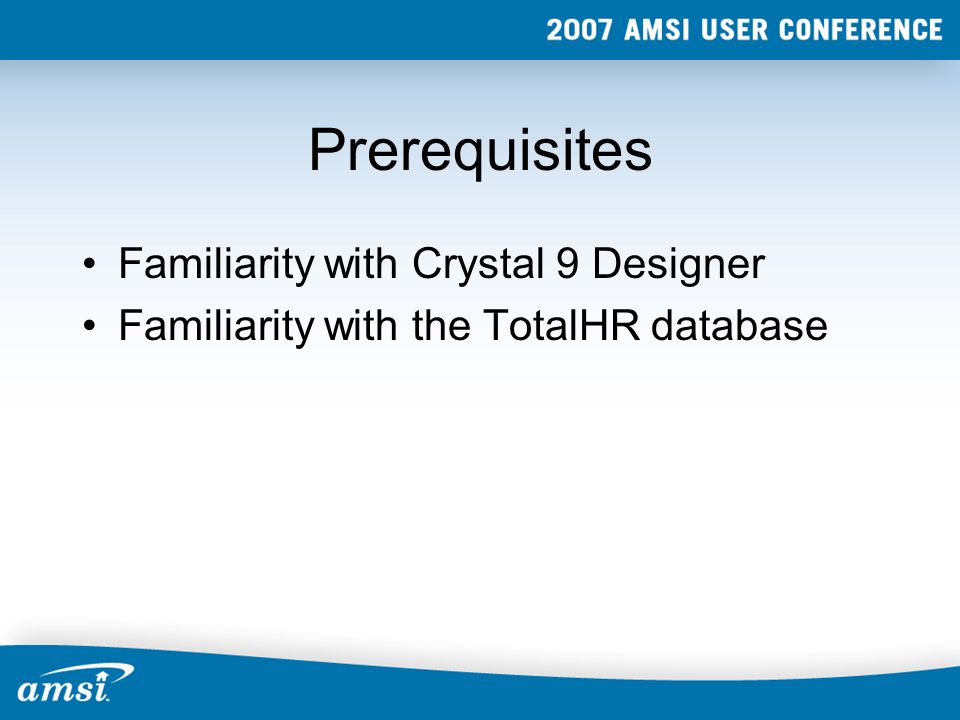 2007 AMSI USER CONFERENCE

Prerequisites

• Familiarity with Crystal 9 Designer
• Familiarity with the TotalHR database

amsi